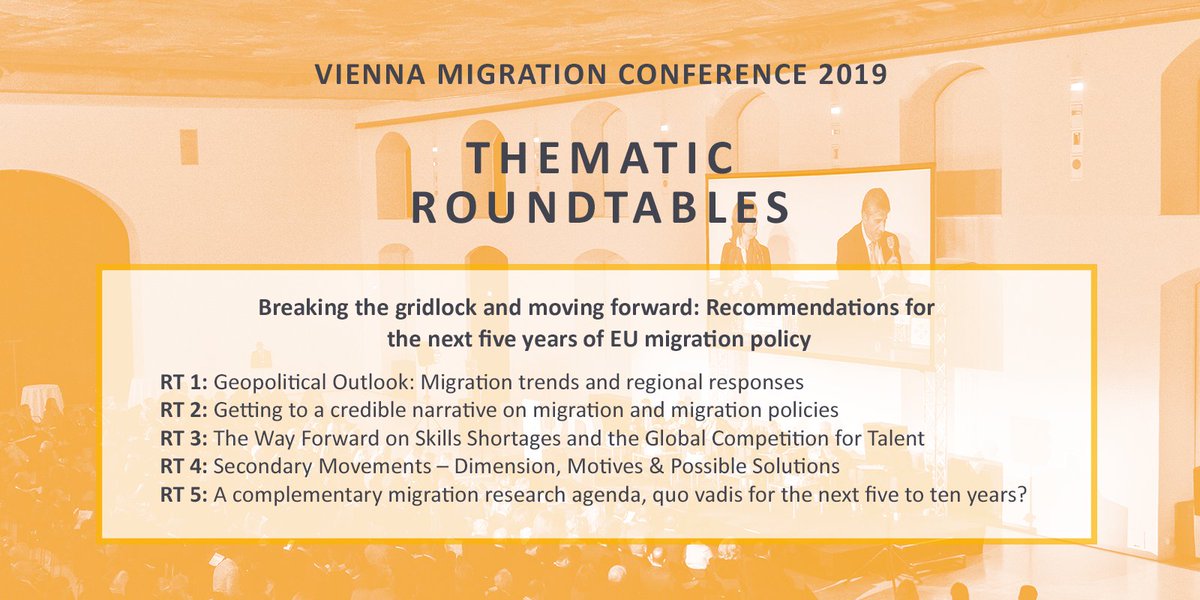 VIENNA MIGRATION CONFERENCE 2019

THEMATIC ROUNDTABLES

Breaking the gridlock and moving forward: Recommendations for the next five years of EU migration policy

RT 1: Geopolitical Outlook: Migration trends and regional responses
RT 2: Getting to a credible narrative on migration and migration policies
RT 3: The Way Forward on Skills Shortages and the Global Competition for Talent
RT 4: Secondary Movements – Dimension, Motives & Possible Solutions
RT 5: A complementary migration research agenda, quo vadis for the next five to ten years?